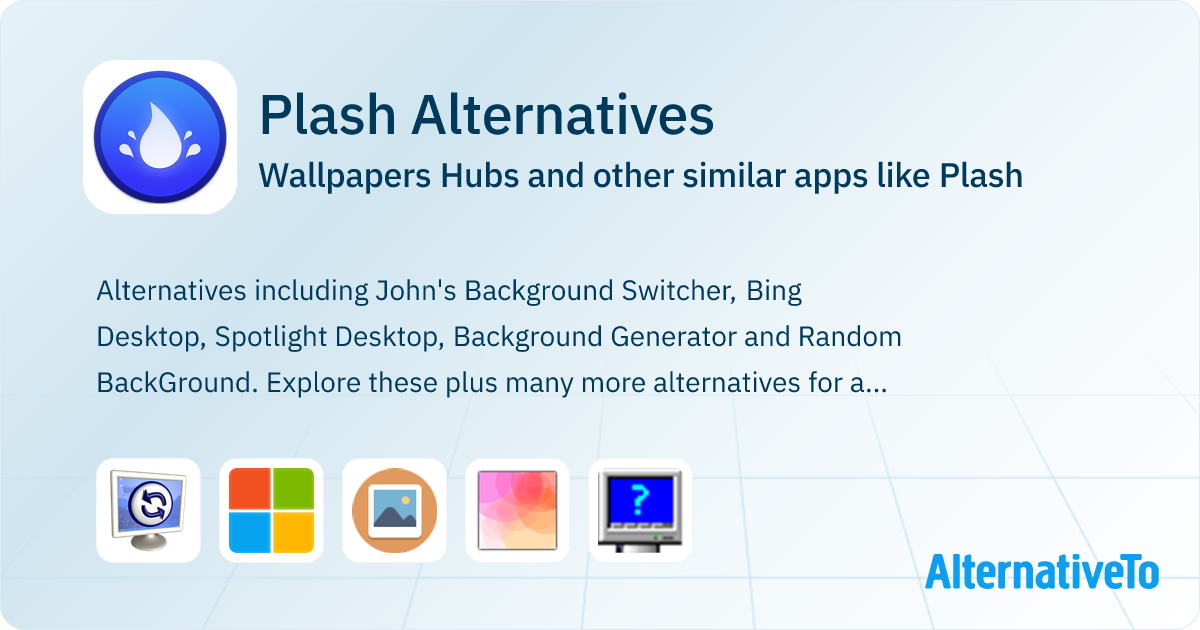 Plash Alternatives

Wallpapers Hubs and other similar apps like Plash

Alternatives including John's Background Switcher, Bing Desktop, Spotlight Desktop, Background Generator and Random BackGround. Explore these plus many more alternatives for a...

?

AlternativeTo